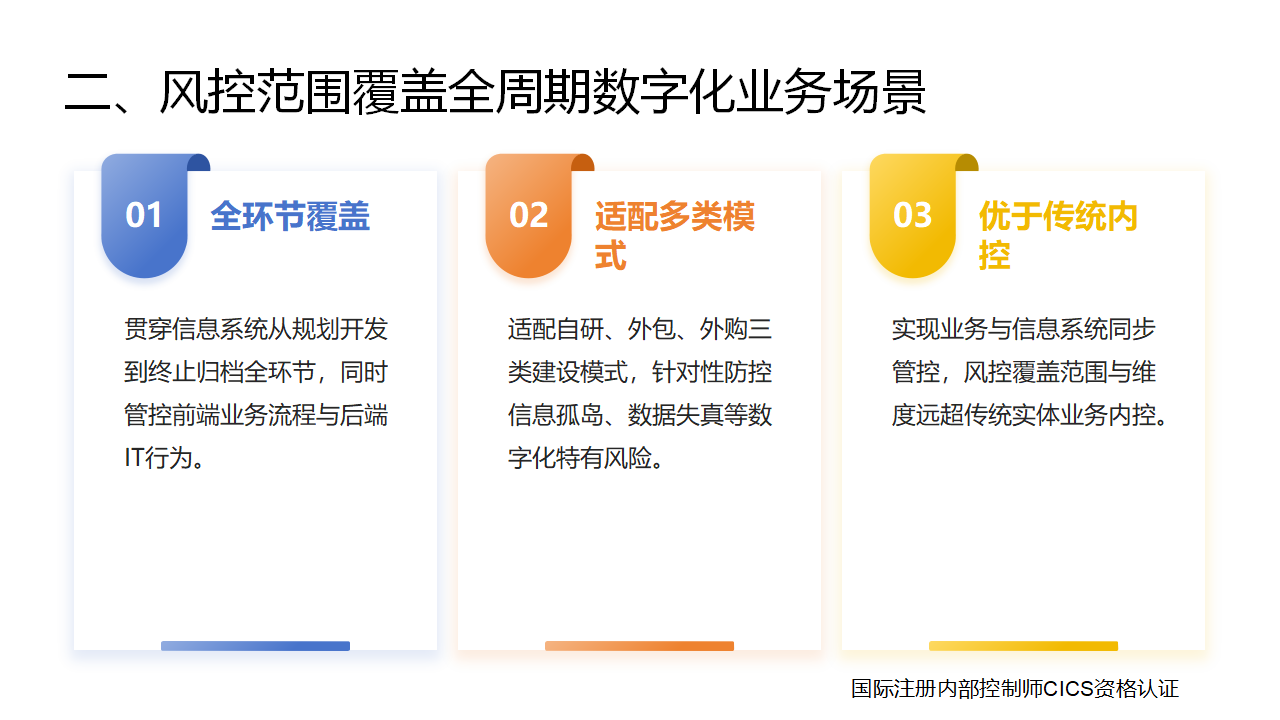 二、风控范围覆盖全周期数字化业务场景

01
全环节覆盖

贯穿信息系统从规划开发到终止归档全环节，同时管控前端业务流程与后端IT行为。

02
适配多类模式

适配自研、外包、外购三类建设模式，针对性防控信息孤岛、数据失真等数字化特有风险。

03
优于传统内控

实现业务与信息系统同步管控，风控覆盖范围与维度远超传统实体业务内控。

国际注册内部控制师CICS资格认证